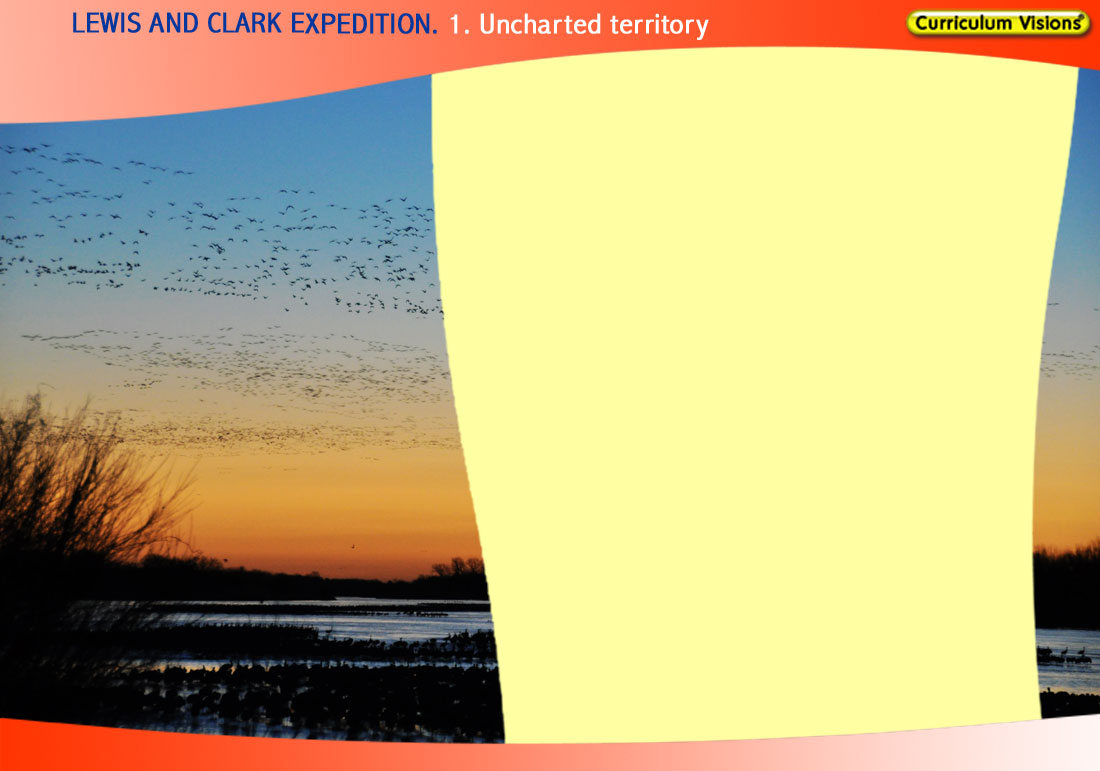 LEWIS AND CLARK EXPEDITION. 1. Uncharted territory

Curriculum Visions